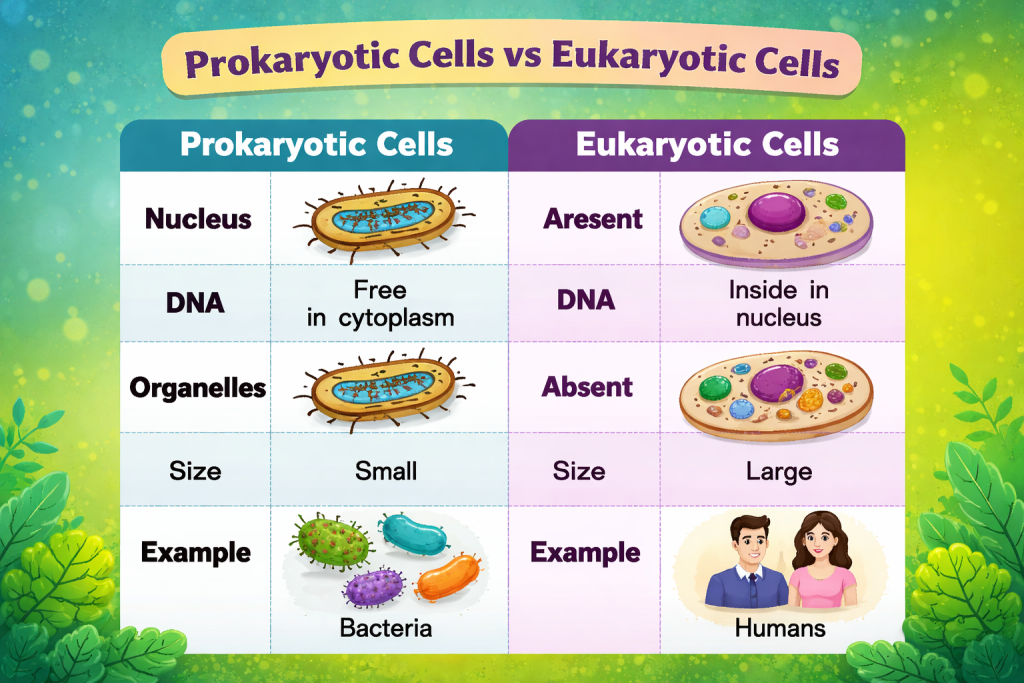 Prokaryotic Cells vs Eukaryotic Cells

| Prokaryotic Cells | | Eukaryotic Cells | |
|---|---|---|---|
| Nucleus | | Aresent | |
| DNA | Free in cytoplasm | DNA | Inside in nucleus |
| Organelles | | Absent | |
| Size | Small | Size | Large |
| Example | Bacteria | Example | Humans |